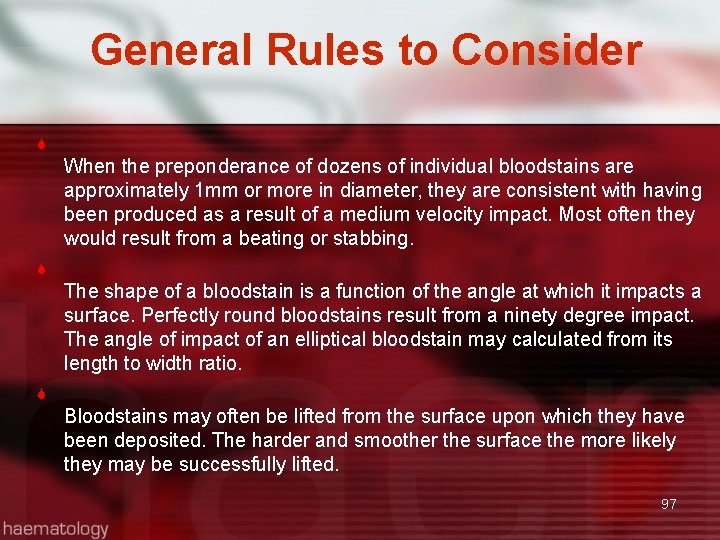 General Rules to Consider

When the preponderance of dozens of individual bloodstains are approximately 1mm or more in diameter, they are consistent with having been produced as a result of a medium velocity impact. Most often they would result from a beating or stabbing.

The shape of a bloodstain is a function of the angle at which it impacts a surface. Perfectly round bloodstains result from a ninety degree impact. The angle of impact of an elliptical bloodstain may calculated from its length to width ratio.

Bloodstains may often be lifted from the surface upon which they have been deposited. The harder and smoother the surface the more likely they may be successfully lifted.

97

haematology